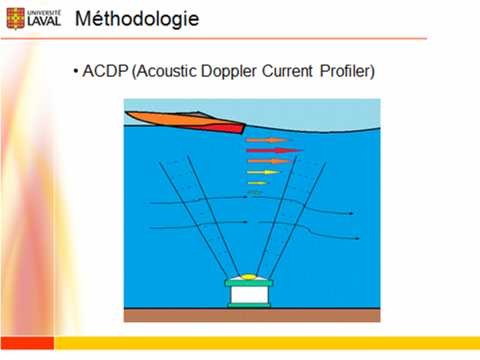 UNIVERSITÉ LAVAL

Méthodologie

• ACDP (Acoustic Doppler Current Profiler)